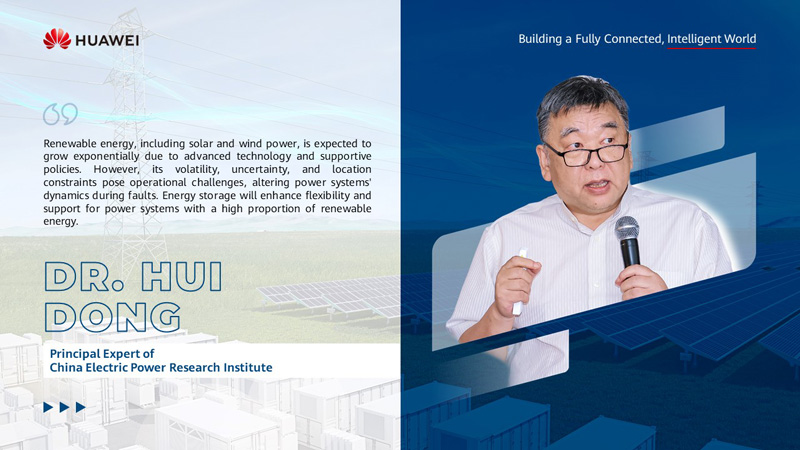 HUAWEI

Building a Fully Connected, Intelligent World

Renewable energy, including solar and wind power, is expected to grow exponentially due to advanced technology and supportive policies. However, its volatility, uncertainty, and location constraints pose operational challenges, altering power systems' dynamics during faults. Energy storage will enhance flexibility and support for power systems with a high proportion of renewable energy.

DR. HUI DONG

Principal Expert of
China Electric Power Research Institute